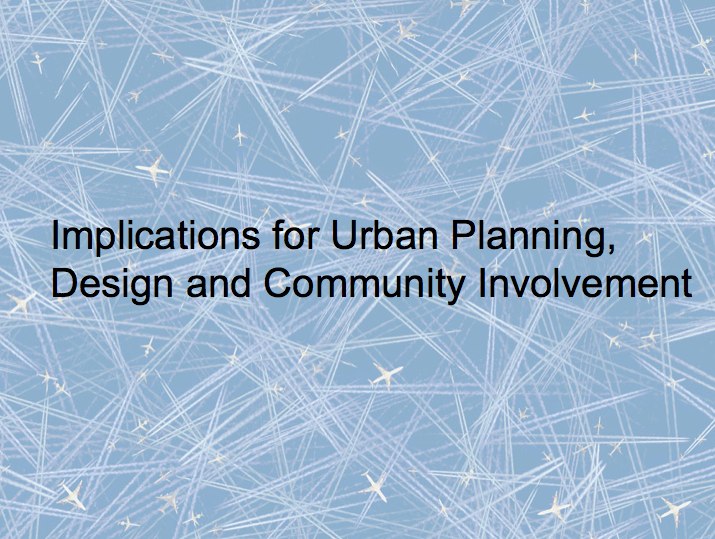 Implications for Urban Planning, Design and Community Involvement